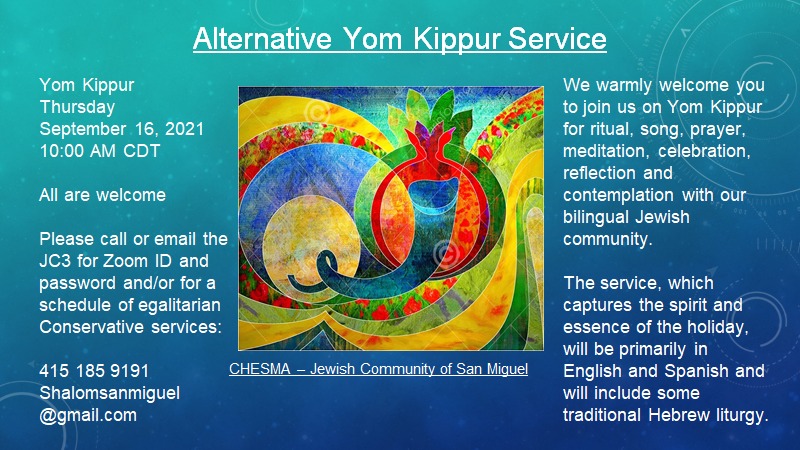 Alternative Yom Kippur Service

Yom Kippur
Thursday
September 16, 2021
10:00 AM CDT

All are welcome

Please call or email the JC3 for Zoom ID and password and/or for a schedule of egalitarian Conservative services:

415 185 9191
Shalomsanmiguel
@gmail.com

CHESMA – Jewish Community of San Miguel

We warmly welcome you to join us on Yom Kippur for ritual, song, prayer, meditation, celebration, reflection and contemplation with our bilingual Jewish community.

The service, which captures the spirit and essence of the holiday, will be primarily in English and Spanish and will include some traditional Hebrew liturgy.